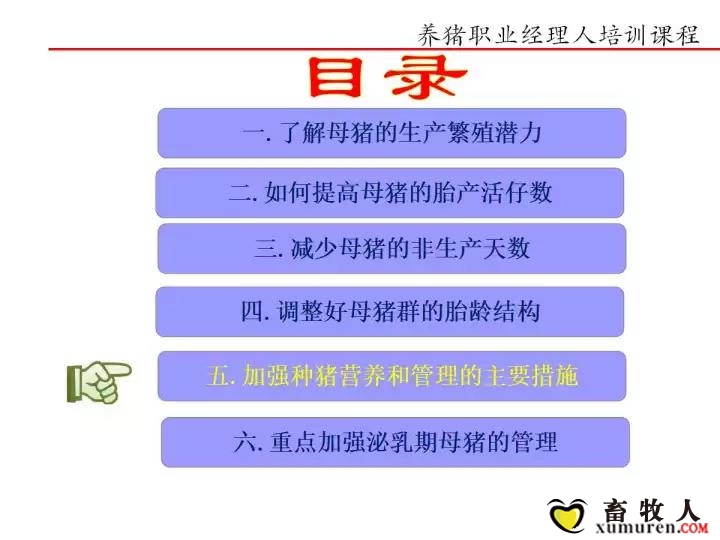 养猪职业经理人培训课程

目录

一. 了解母猪的生产繁殖潜力

二. 如何提高母猪的胎产活仔数

三. 减少母猪的非生产天数

四. 调整好母猪群的胎龄结构

五. 加强种猪营养和管理的主要措施

六. 重点加强泌乳期母猪的管理

畜牧人
xumuren.COM